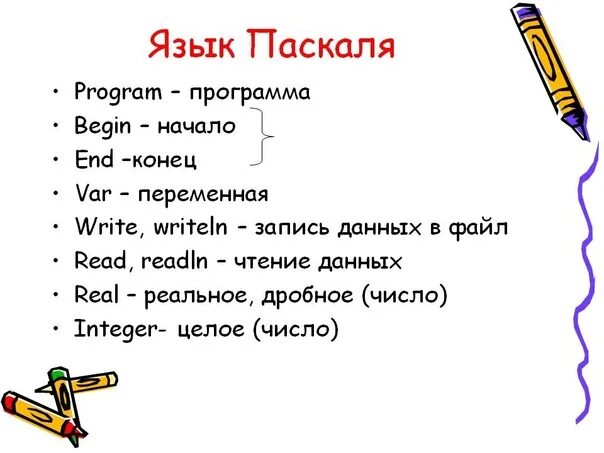 Язык Паскаля

• Program – программа
• Begin – начало
• End –конец
• Var – переменная
• Write, writeln – запись данных в файл
• Read, readln – чтение данных
• Real – реальное, дробное (число)
• Integer- целое (число)